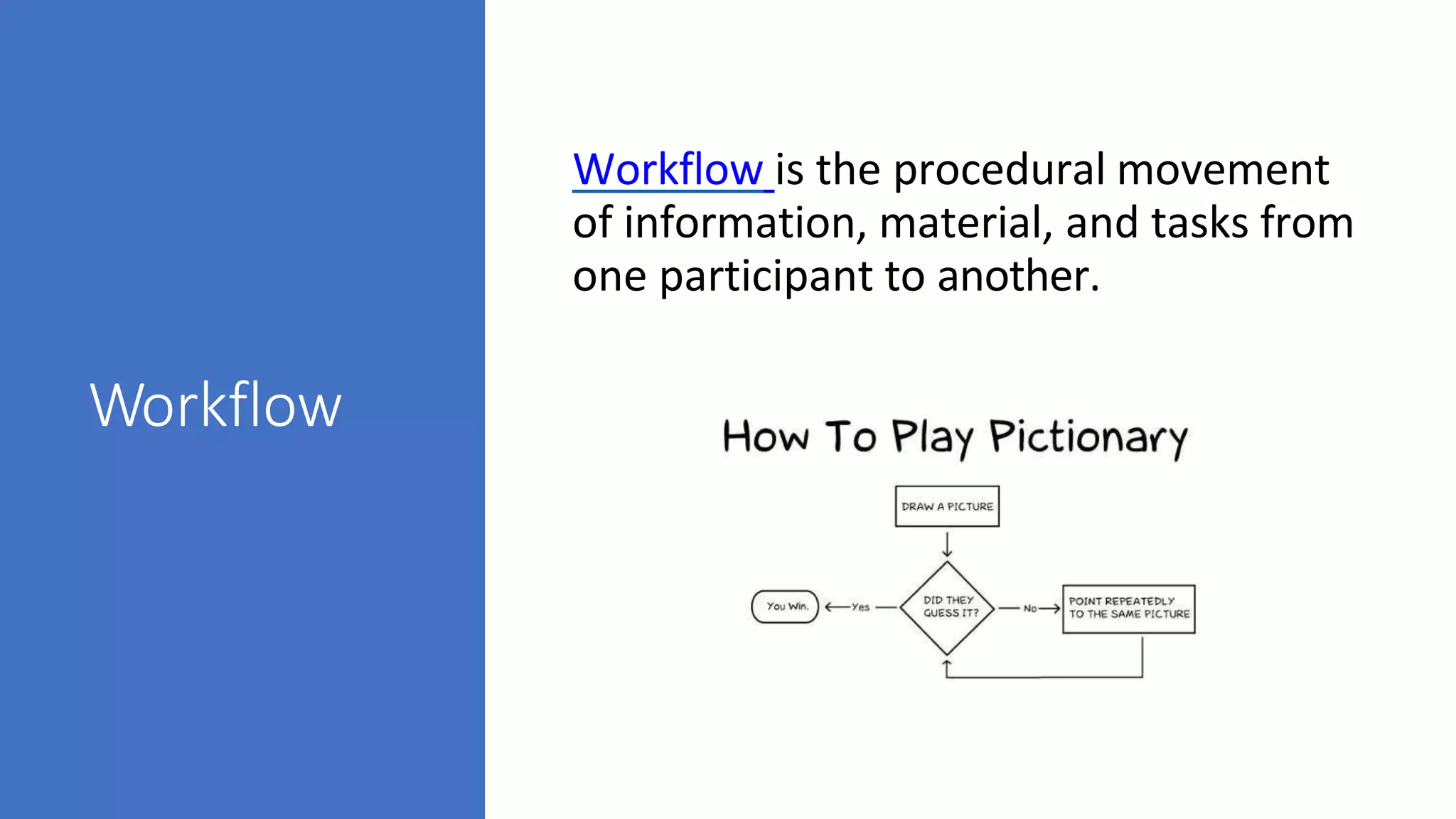 Workflow

Workflow is the procedural movement of information, material, and tasks from one participant to another.

How To Play Pictionary

DRAW A PICTURE

DID THEY GUESS IT?

Yes

You Win.

No

POINT REPEATEDLY TO THE SAME PICTURE